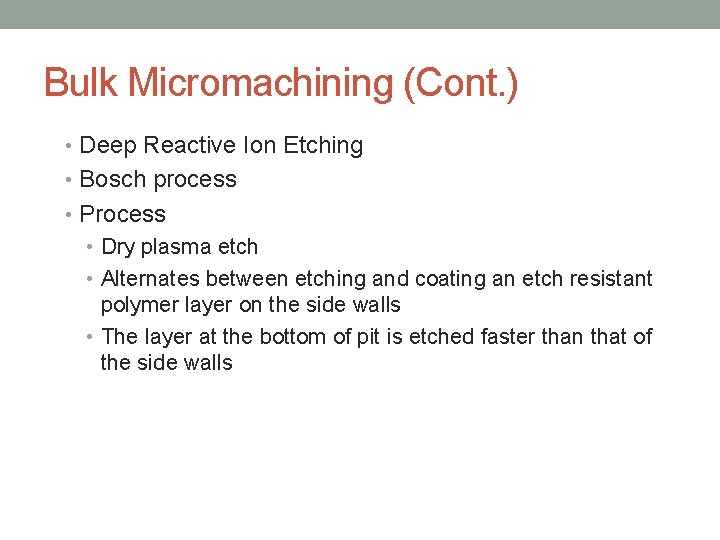 Bulk Micromachining (Cont.)

• Deep Reactive Ion Etching
• Bosch process
• Process
  • Dry plasma etch
  • Alternates between etching and coating an etch resistant polymer layer on the side walls
  • The layer at the bottom of pit is etched faster than that of the side walls